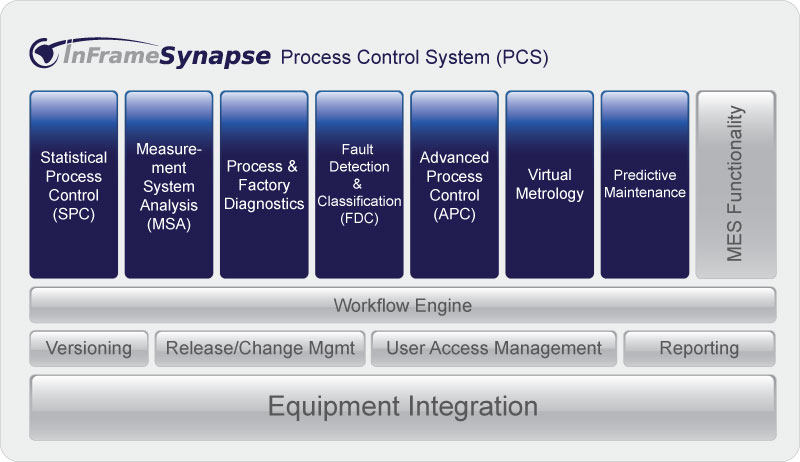 InFrameSynapse Process Control System (PCS)

Statistical Process Control (SPC)

Measurement System Analysis (MSA)

Process & Factory Diagnostics

Fault Detection & Classification (FDC)

Advanced Process Control (APC)

Virtual Metrology

Predictive Maintenance

MES Functionality

Workflow Engine

Versioning

Release/Change Mgmt

User Access Management

Reporting

Equipment Integration